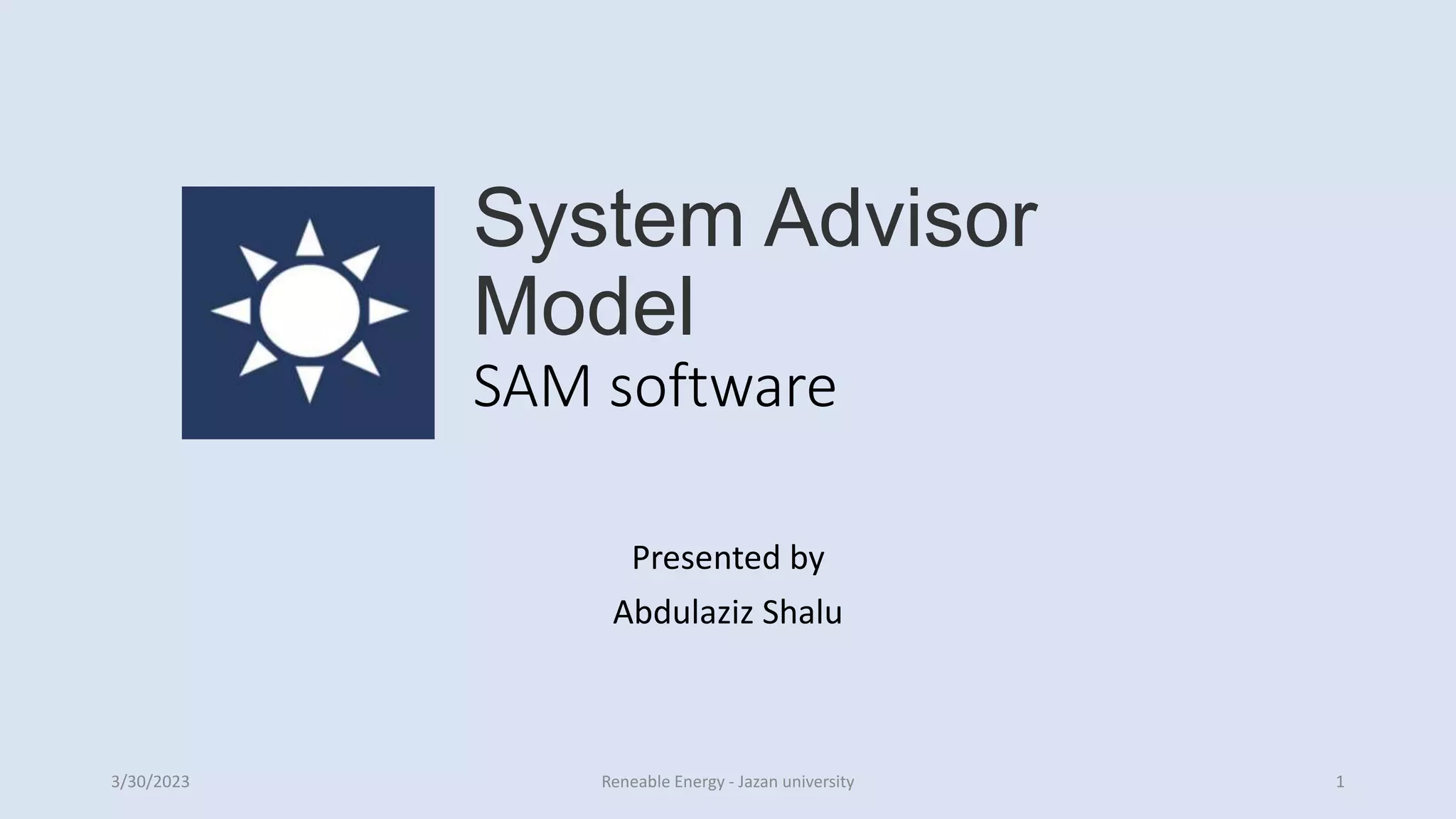 System Advisor Model

SAM software

Presented by

Abdulaziz Shalu

3/30/2023

Reneable Energy - Jazan university

1